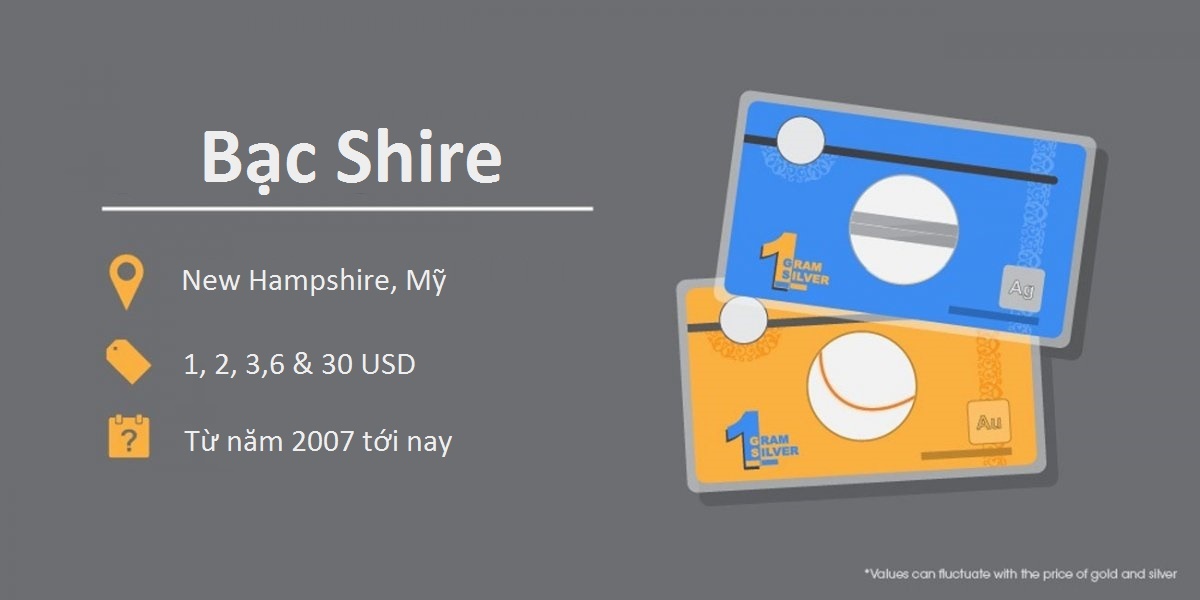 Bạc Shire

New Hampshire, Mỹ

1, 2, 3,6 & 30 USD

Từ năm 2007 tới nay

1 GRAM SILVER

Ag

1 GRAM SILVER

Au

*Values can fluctuate with the price of gold and silver